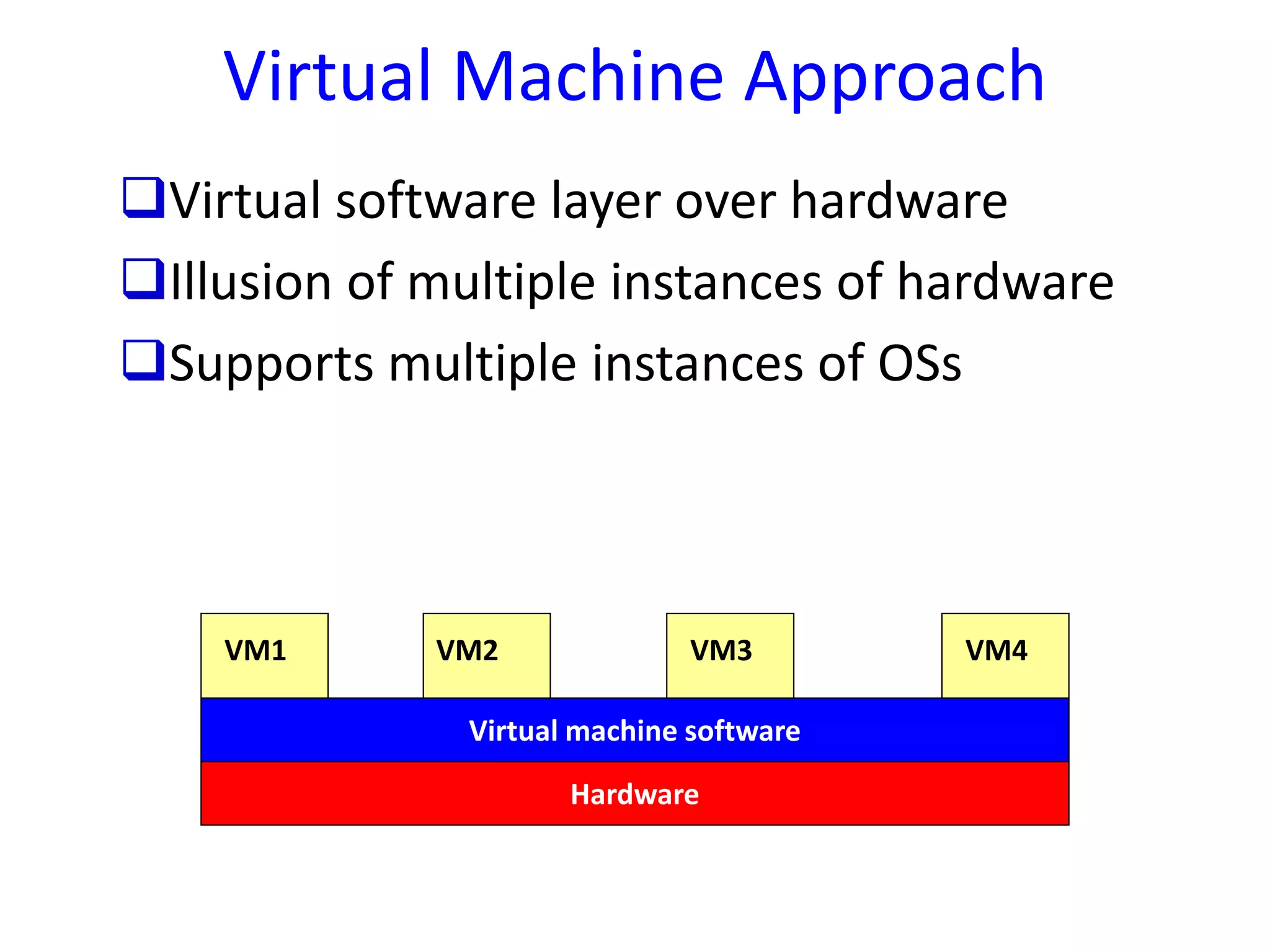 Virtual Machine Approach

❑Virtual software layer over hardware
❑Illusion of multiple instances of hardware
❑Supports multiple instances of OSs

VM1 VM2 VM3 VM4

Virtual machine software

Hardware